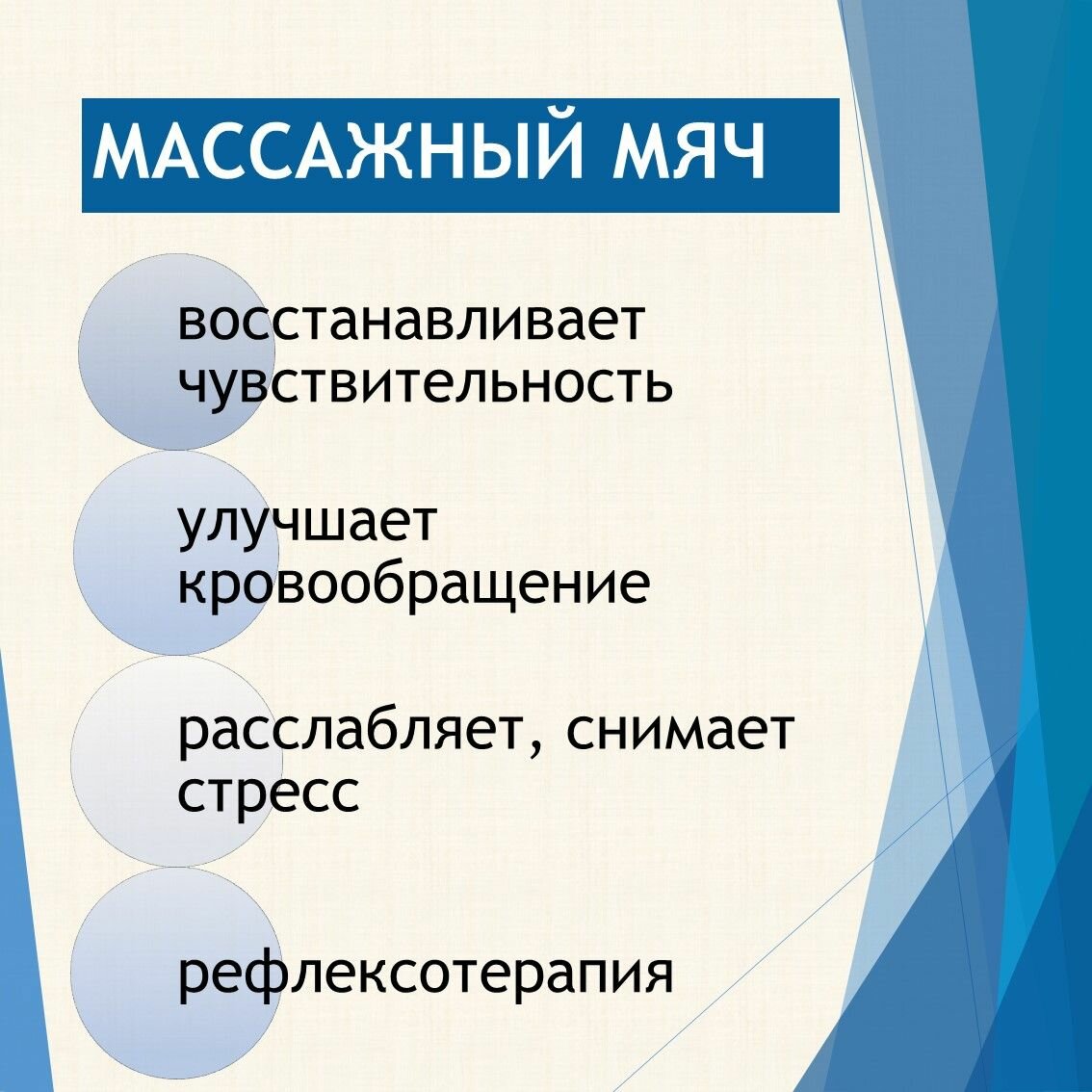 МАССАЖНЫЙ МЯЧ

восстанавливает чувствительность

улучшает кровообращение

расслабляет, снимает стресс

рефлексотерапия